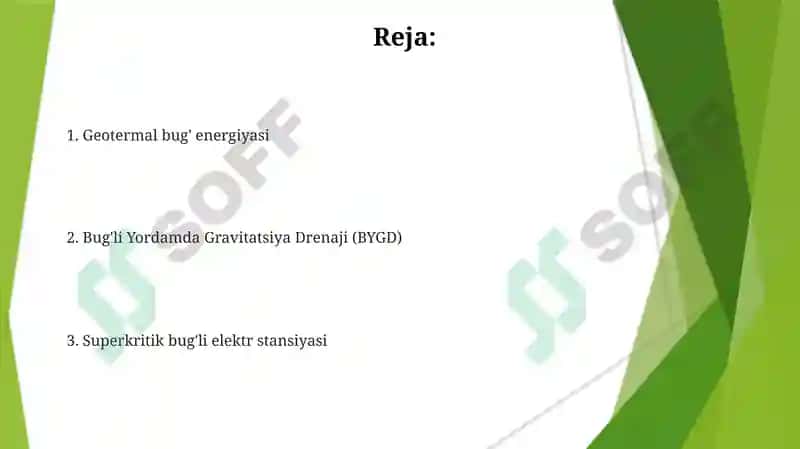 Reja:

1. Geotermal bug' energiyasi

2. Bug'li Yordamda Gravitatsiya Drenaji (BYGD)

3. Superkritik bug'li elektr stansiyasi

SOFF

SOFF